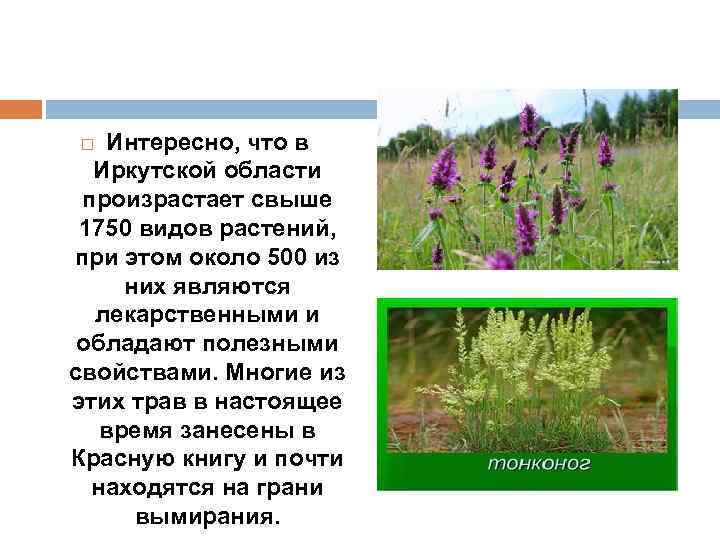 Интересно, что в Иркутской области произрастает свыше 1750 видов растений, при этом около 500 из них являются лекарственными и обладают полезными свойствами. Многие из этих трав в настоящее время занесены в Красную книгу и почти находятся на грани вымирания.

тонконог